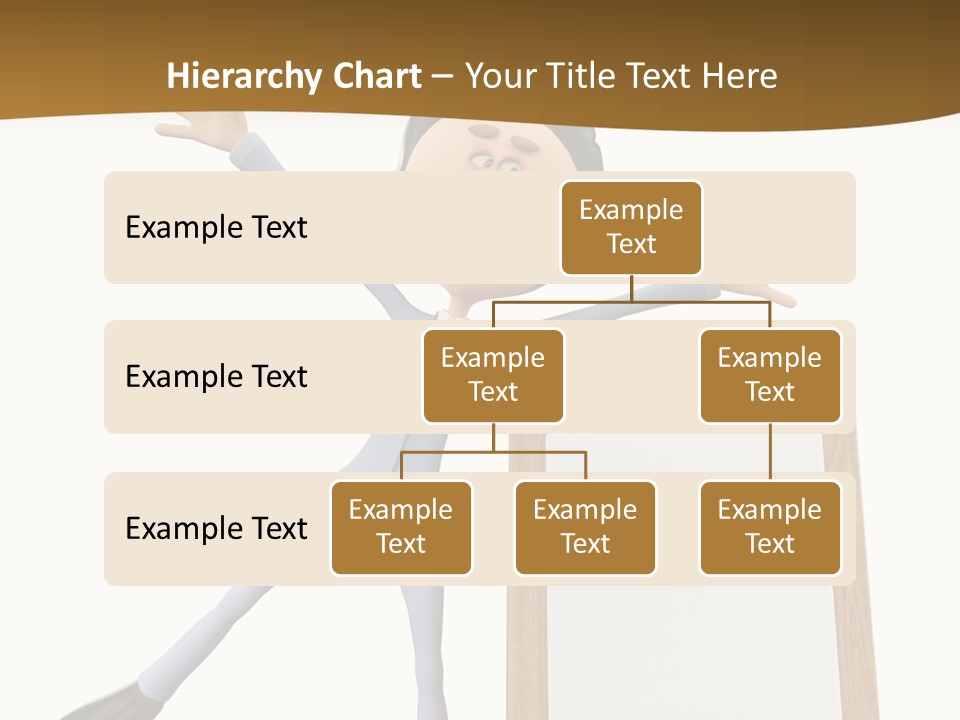 Hierarchy Chart – Your Title Text Here

Example Text

Example Text

Example Text

Example Text

Example Text

Example Text

Example Text

Example Text

Example Text